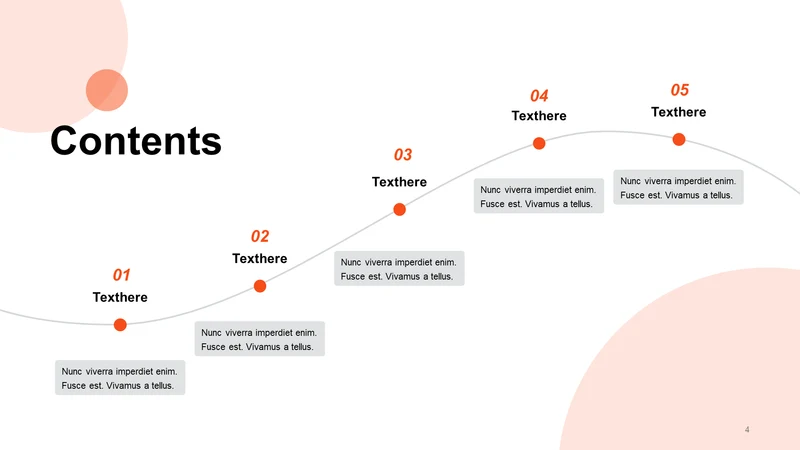 Contents

01
Texthere
Nunc viverra imperdiet enim. Fusce est. Vivamus a tellus.

02
Texthere
Nunc viverra imperdiet enim. Fusce est. Vivamus a tellus.

03
Texthere
Nunc viverra imperdiet enim. Fusce est. Vivamus a tellus.

04
Texthere
Nunc viverra imperdiet enim. Fusce est. Vivamus a tellus.

05
Texthere
Nunc viverra imperdiet enim. Fusce est. Vivamus a tellus.

4